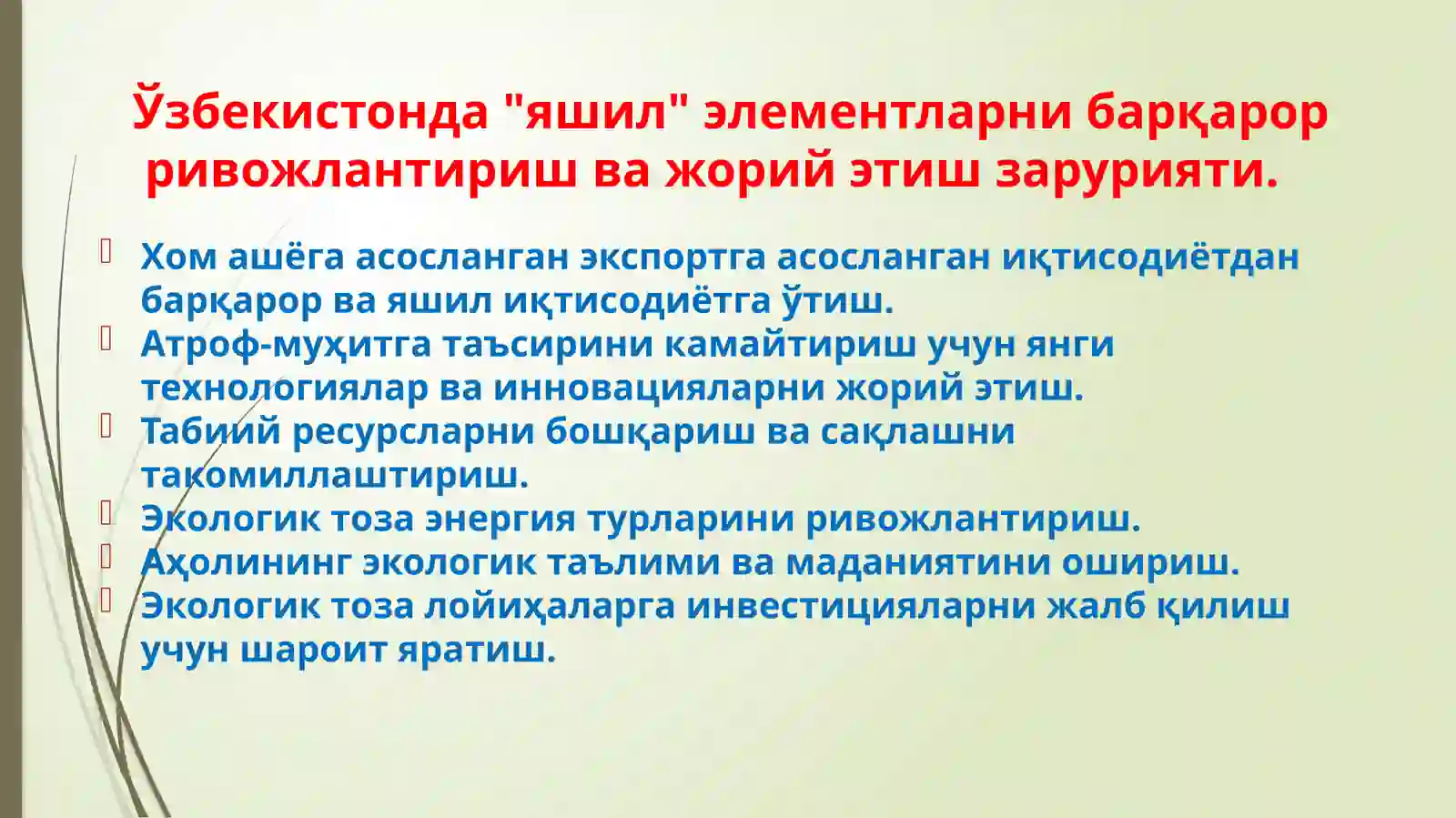 Ўзбекистонда "яшил" элементларни барқарор ривожлантириш ва жорий этиш зарурияти.

Хом ашёга асосланган экспортга асосланган иқтисодиётдан барқарор ва яшил иқтисодиётга ўтиш.
Атроф-муҳитга таъсирини камайтириш учун янги технологиялар ва инновацияларни жорий этиш.
Табиий ресурсларни бошқариш ва сақлашни такомиллаштириш.
Экологик тоза энергия турларини ривожлантириш.
Аҳолининг экологик таълими ва маданиятини ошириш.
Экологик тоза лойиҳаларга инвестицияларни жалб қилиш учун шароит яратиш.